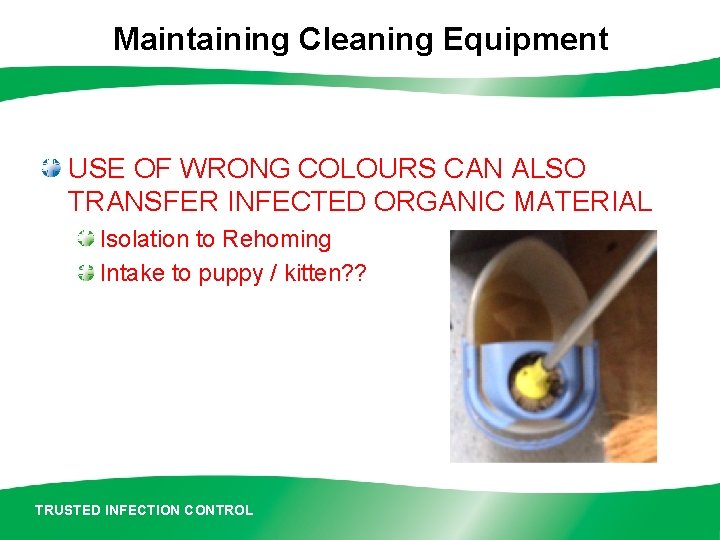 Maintaining Cleaning Equipment

USE OF WRONG COLOURS CAN ALSO TRANSFER INFECTED ORGANIC MATERIAL

Isolation to Rehoming

Intake to puppy / kitten??

TRUSTED INFECTION CONTROL